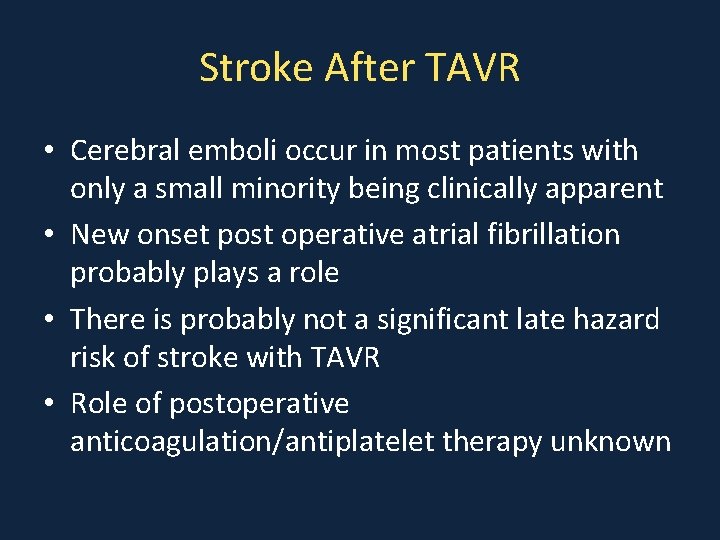 Stroke After TAVR

• Cerebral emboli occur in most patients with only a small minority being clinically apparent
• New onset post operative atrial fibrillation probably plays a role
• There is probably not a significant late hazard risk of stroke with TAVR
• Role of postoperative anticoagulation/antiplatelet therapy unknown